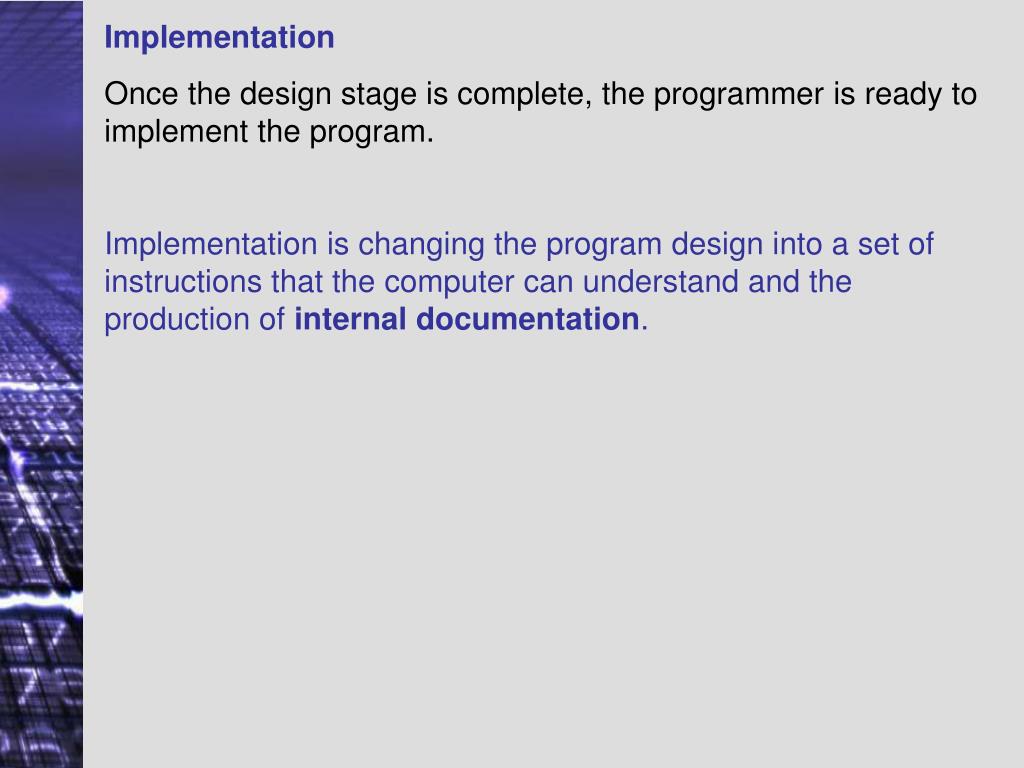 Implementation

Once the design stage is complete, the programmer is ready to implement the program.

Implementation is changing the program design into a set of instructions that the computer can understand and the production of internal documentation.